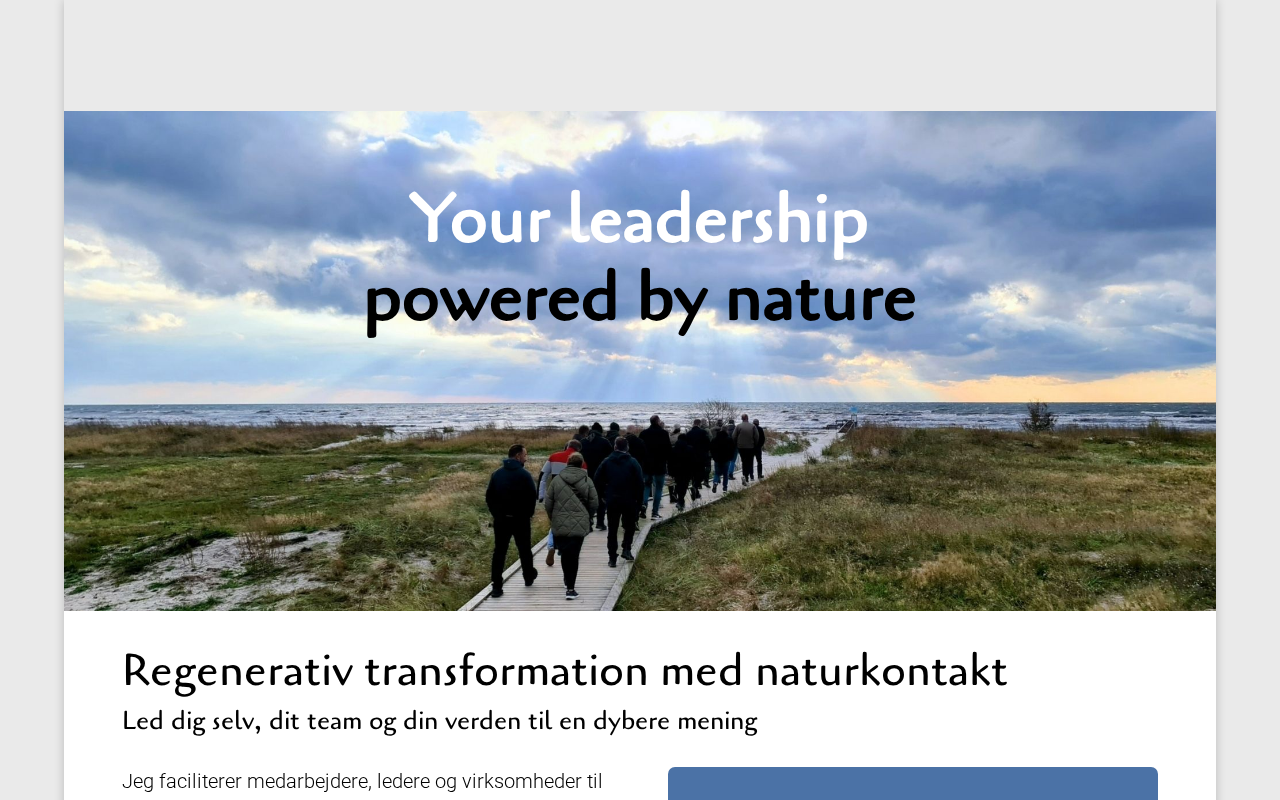 Your leadership
powered by nature

Regenerativ transformation med naturkontakt

Led dig selv, dit team og din verden til en dybere mening

Jeg faciliterer medarbejdere, ledere og virksomheder til